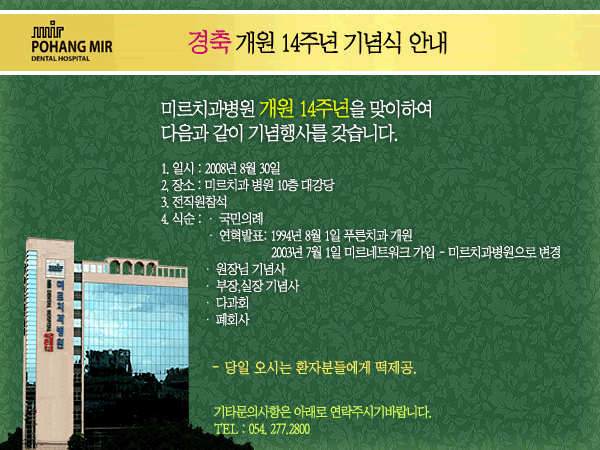 mir
POHANG MIR
DENTAL HOSPITAL

경축 개원 14주년 기념식 안내

미르치과병원 개원 14주년을 맞이하여
다음과 같이 기념행사를 갖습니다.

1. 일시 : 2008년 8월 30일
2. 장소 : 미르치과 병원 10층 대강당
3. 전직원참석
4. 식순 : · 국민의례
· 연혁발표: 1994년 8월 1일 푸른치과 개원
2003년 7월 1일 미르네트워크 가입 - 미르치과병원으로 변경
· 원장님 기념사
· 부장,실장 기념사
· 다과회
· 폐회사

- 당일 오시는 환자분들에게 떡제공.

기타문의사항은 아래로 연락주시기바랍니다.
TEL : 054. 277.2800

미르치과병원